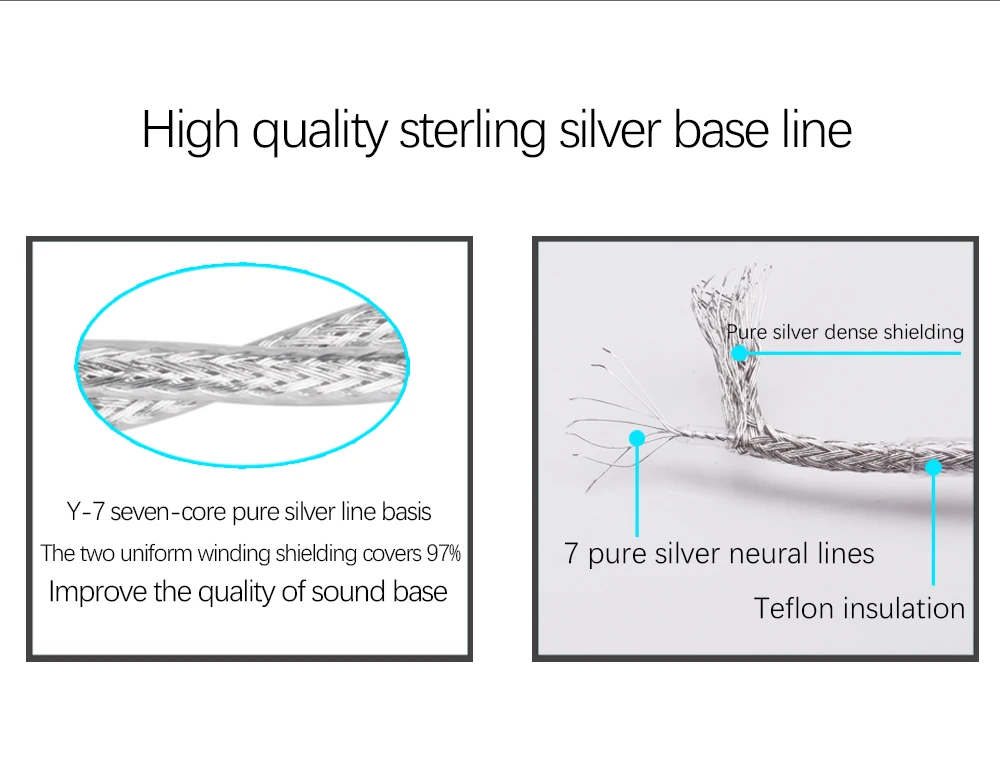 High quality sterling silver base line

Y-7 seven-core pure silver line basis

The two uniform winding shielding covers 97%

Improve the quality of sound base

Pure silver dense shielding

7 pure silver neural lines

Teflon insulation